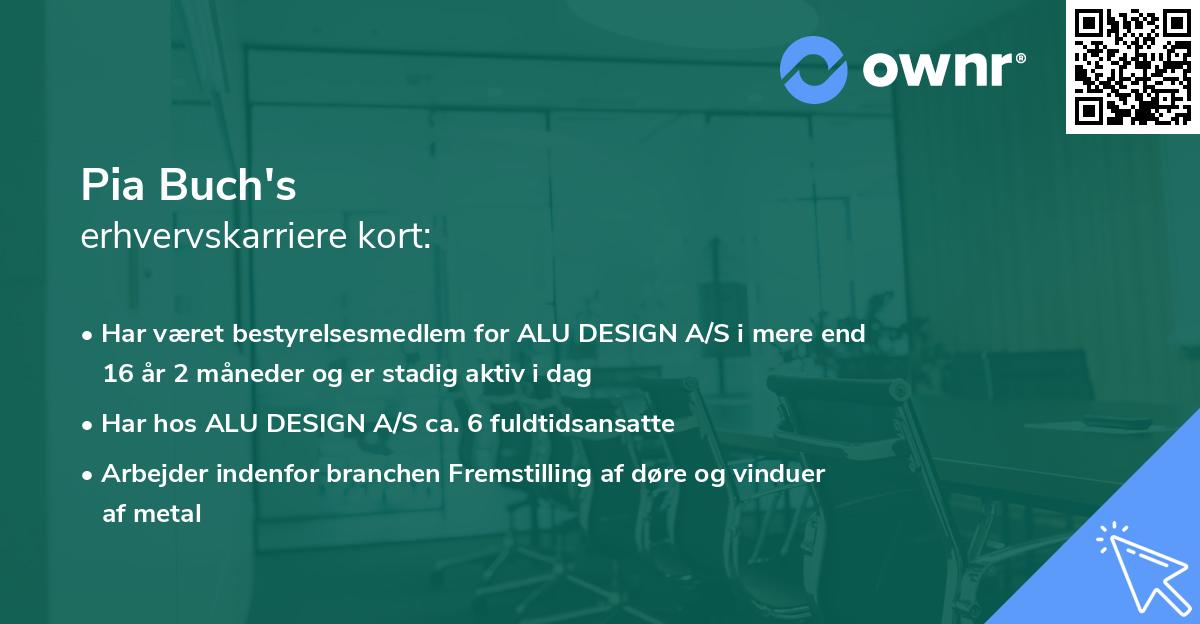 ownr®

Pia Buch's
erhvervskarriere kort:

• Har været bestyrelsesmedlem for ALU DESIGN A/S i mere end 16 år 2 måneder og er stadig aktiv i dag

• Har hos ALU DESIGN A/S ca. 6 fuldtidsansatte

• Arbejder indenfor branchen Fremstilling af døre og vinduer af metal